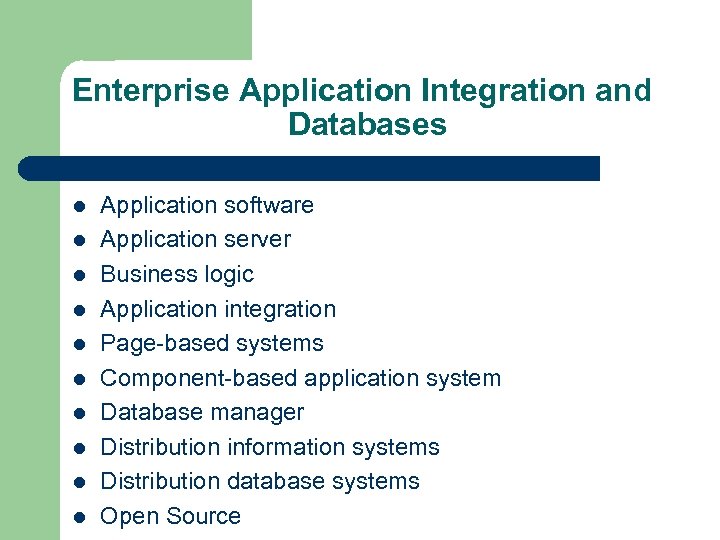 Enterprise Application Integration and Databases

- Application software
- Application server
- Business logic
- Application integration
- Page-based systems
- Component-based application system
- Database manager
- Distribution information systems
- Distribution database systems
- Open Source